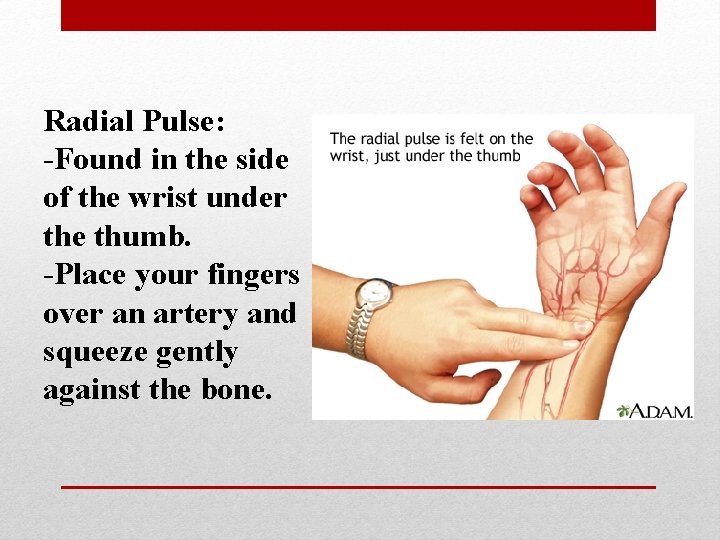 Radial Pulse:
-Found in the side of the wrist under the thumb.
-Place your fingers over an artery and squeeze gently against the bone.

The radial pulse is felt on the wrist, just under the thumb

A.D.A.M.